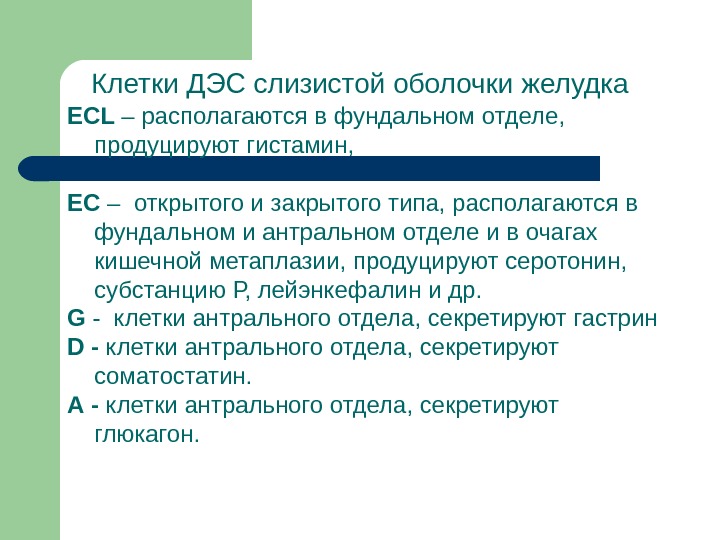 Клетки ДЭС слизистой оболочки желудка

ECL – располагаются в фундальном отделе, продуцируют гистамин,

EC – открытого и закрытого типа, располагаются в фундальном и антральном отделе и в очагах кишечной метаплазии, продуцируют серотонин, субстанцию Р, лейэнкефалин и др.

G - клетки антрального отдела, секретируют гастрин

D - клетки антрального отдела, секретируют соматостатин.

A - клетки антрального отдела, секретируют глюкагон.